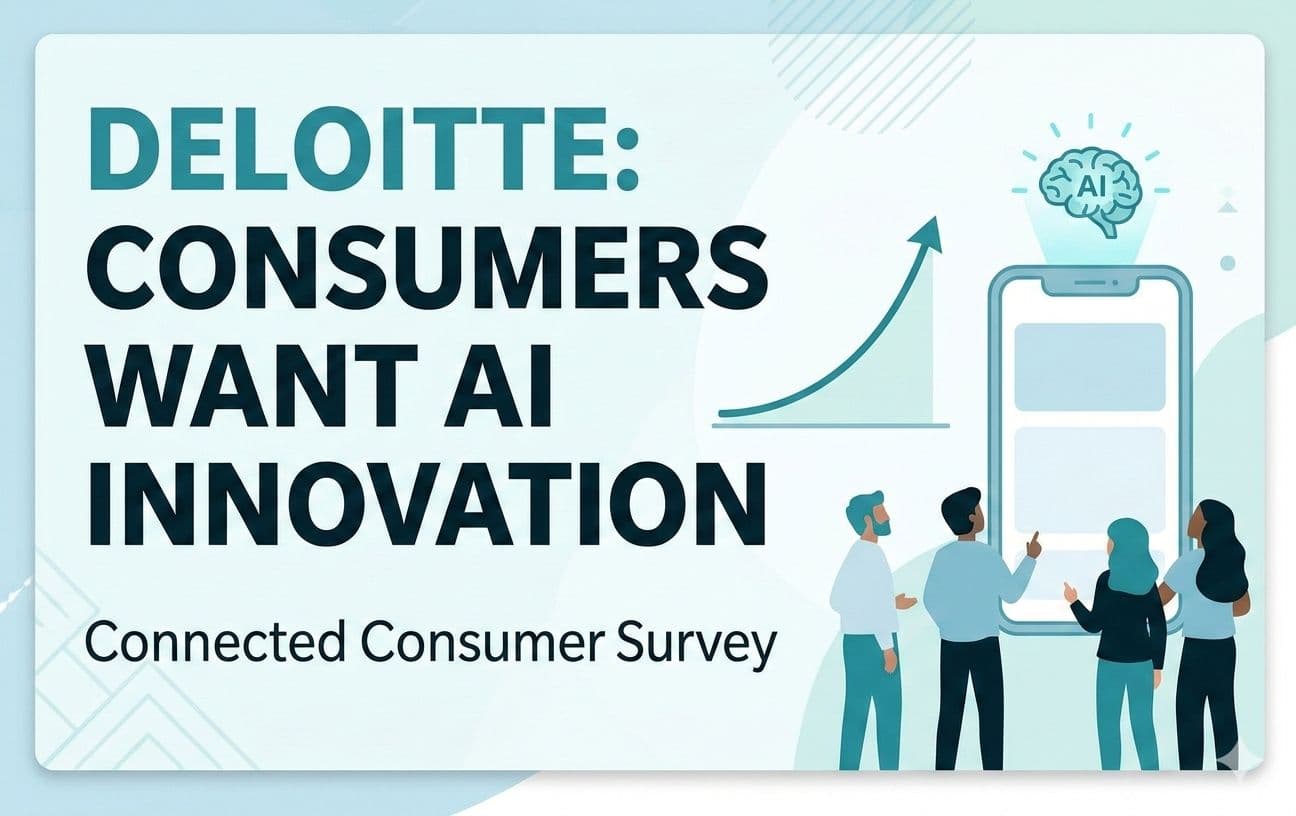 DELOITTE: CONSUMERS WANT AI INNOVATION

Connected Consumer Survey

AI